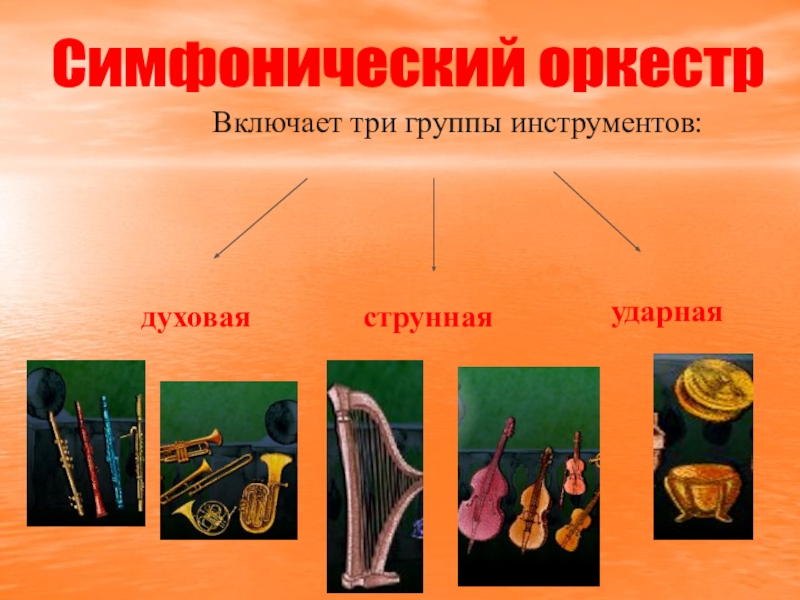 Симфонический оркестр

Включает три группы инструментов:

духовая

струнная

ударная